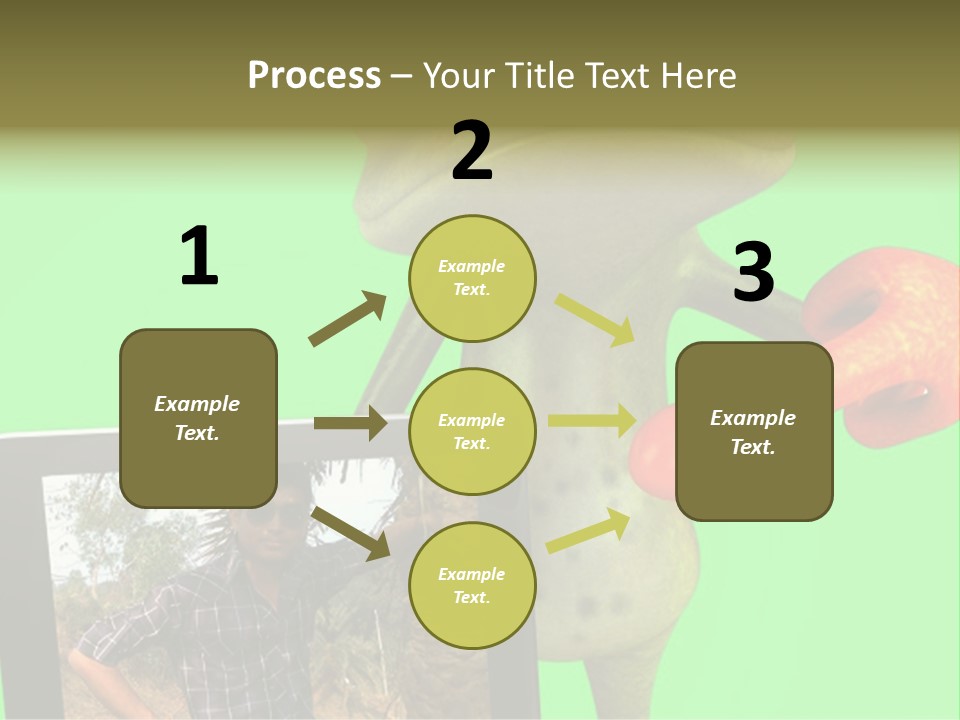 Process – Your Title Text Here

1

Example Text.

2

Example Text.

Example Text.

Example Text.

3

Example Text.